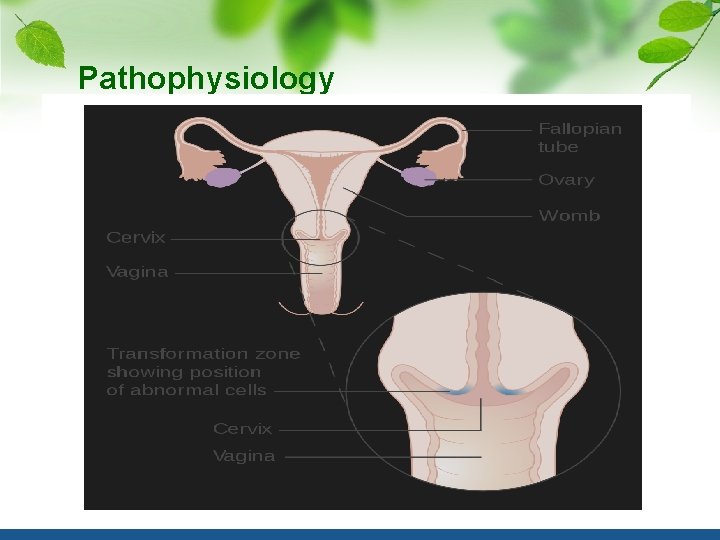 Pathophysiology

Fallopian tube

Ovary

Womb

Cervix

Vagina

Transformation zone showing position of abnormal cells

Cervix

Vagina